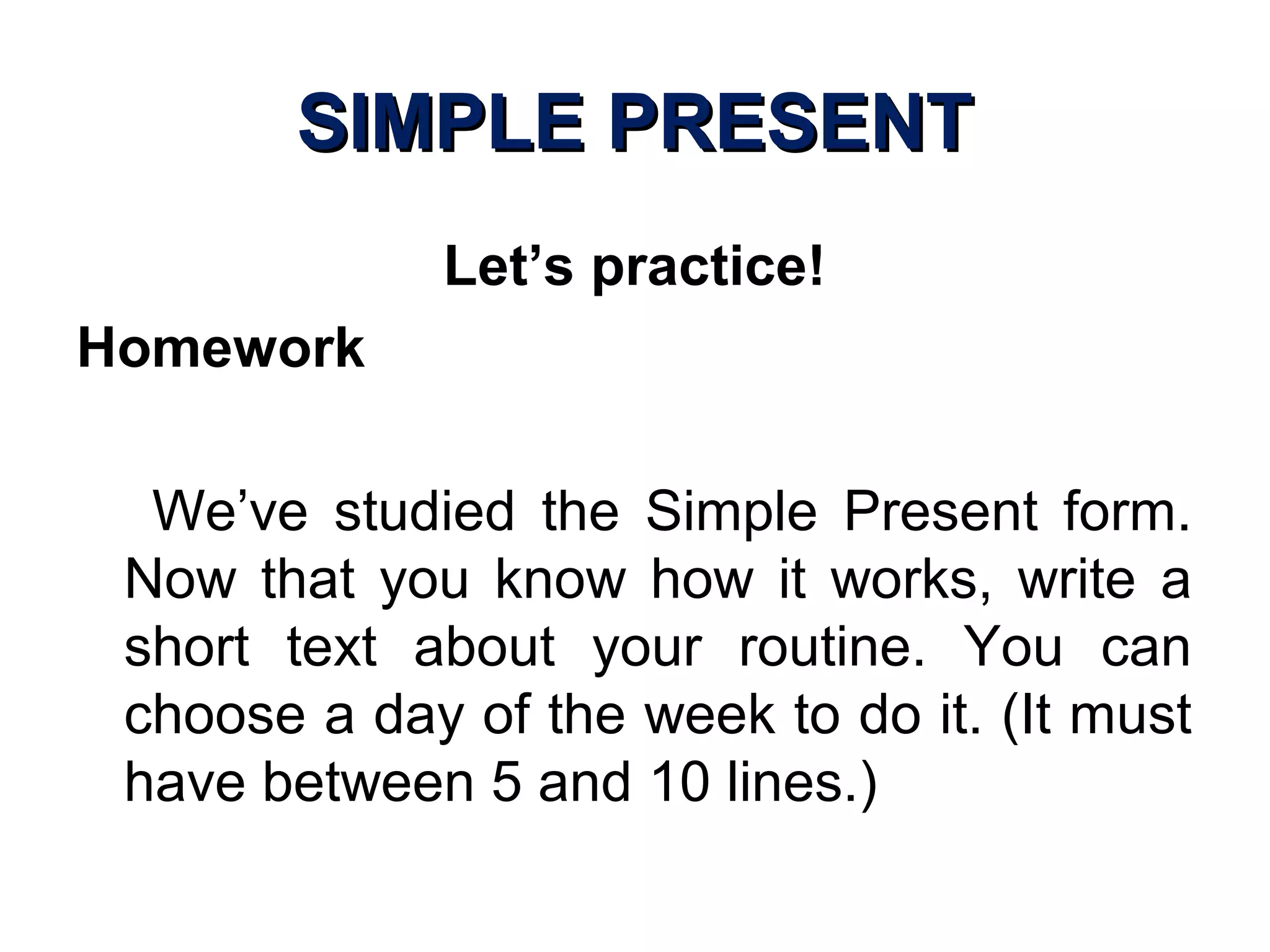 SIMPLE PRESENT

Let’s practice!

Homework

We’ve studied the Simple Present form. Now that you know how it works, write a short text about your routine. You can choose a day of the week to do it. (It must have between 5 and 10 lines.)